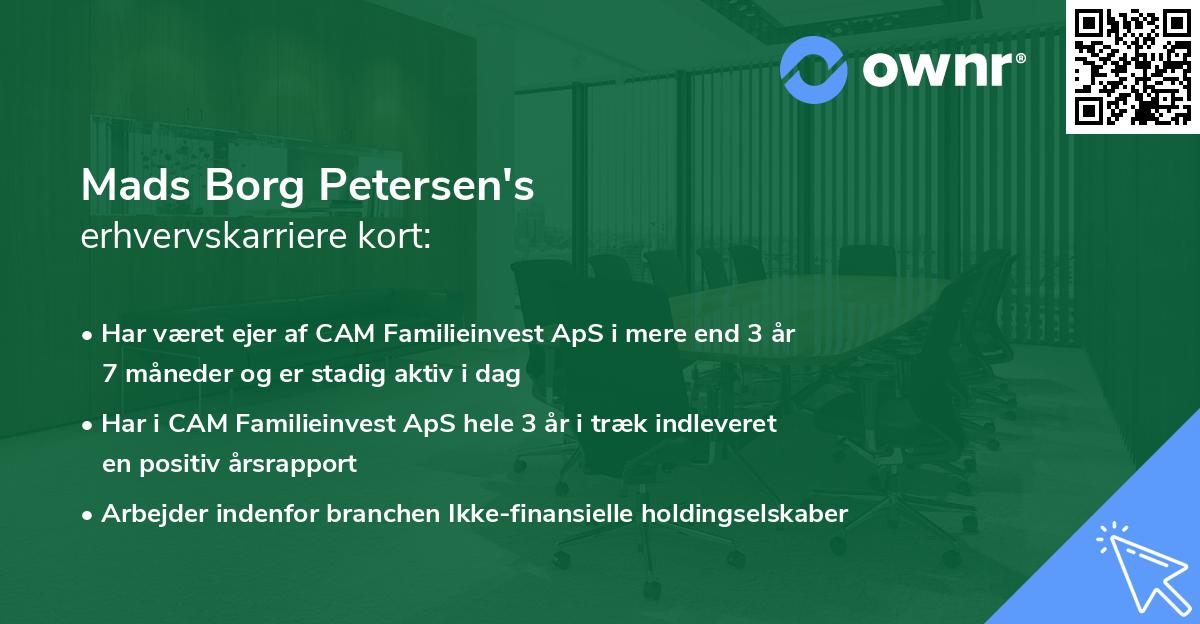 ownr®

Mads Borg Petersen's
erhvervskarriere kort:

• Har været ejer af CAM Familieinvest ApS i mere end 3 år 7 måneder og er stadig aktiv i dag

• Har i CAM Familieinvest ApS hele 3 år i træk indleveret en positiv årsrapport

• Arbejder indenfor branchen Ikke-finansielle holdingselskaber